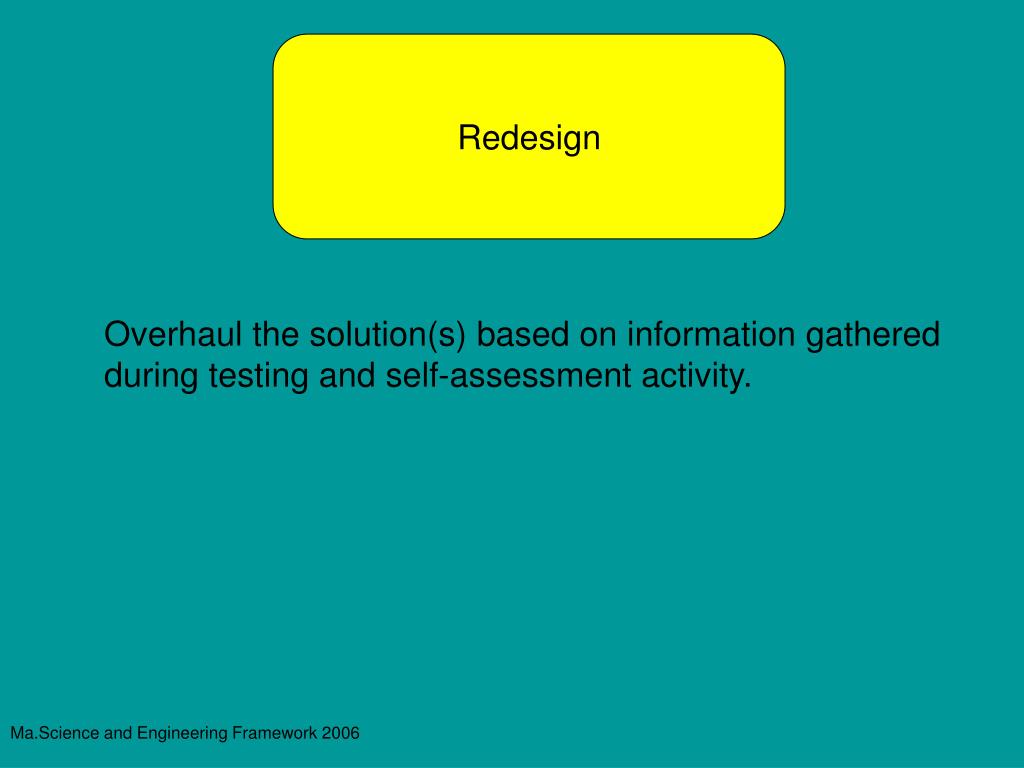 Redesign

Overhaul the solution(s) based on information gathered during testing and self-assessment activity.

Ma.Science and Engineering Framework 2006